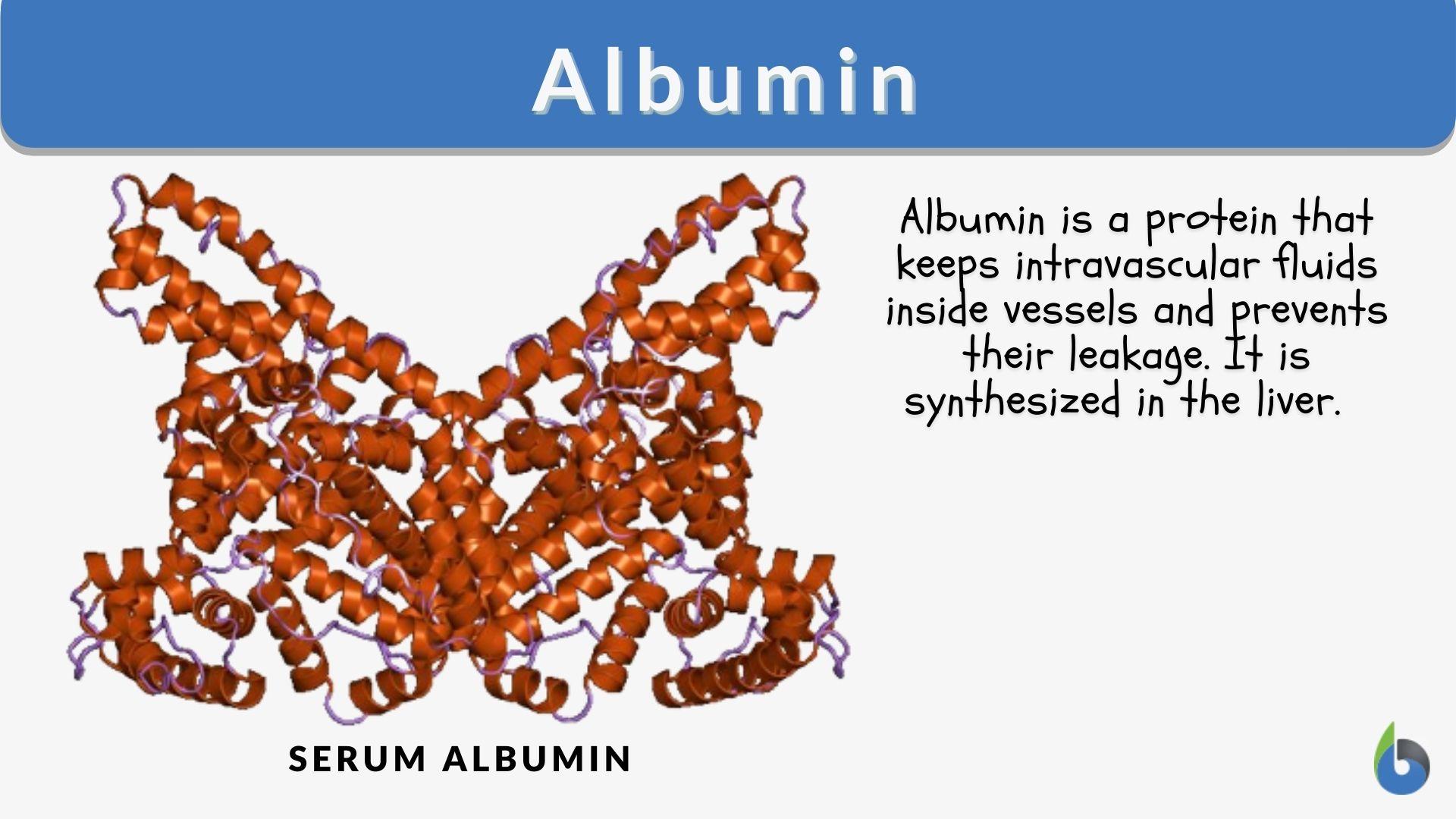 Albumin

Albumin is a protein that keeps intravascular fluids inside vessels and prevents their leakage. It is synthesized in the liver.

SERUM ALBUMIN